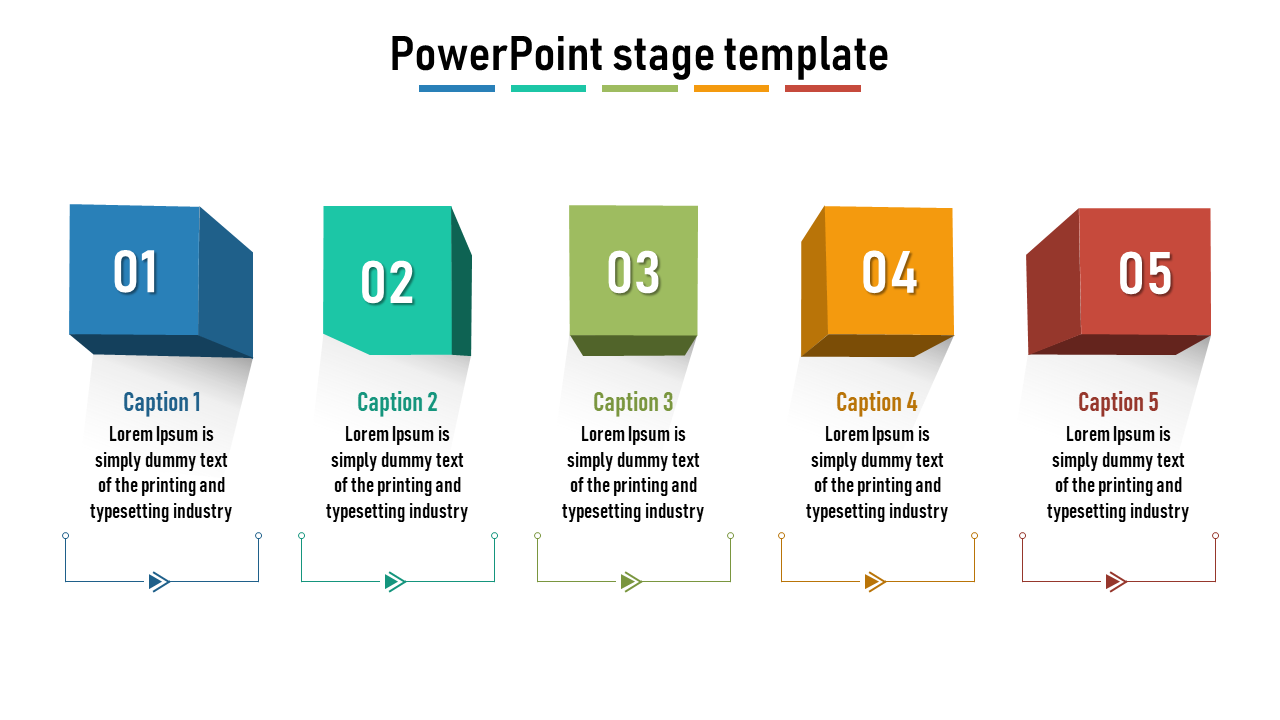 PowerPoint stage template

01

Caption 1

Lorem Ipsum is simply dummy text of the printing and typesetting industry

02

Caption 2

Lorem Ipsum is simply dummy text of the printing and typesetting industry

03

Caption 3

Lorem Ipsum is simply dummy text of the printing and typesetting industry

04

Caption 4

Lorem Ipsum is simply dummy text of the printing and typesetting industry

05

Caption 5

Lorem Ipsum is simply dummy text of the printing and typesetting industry